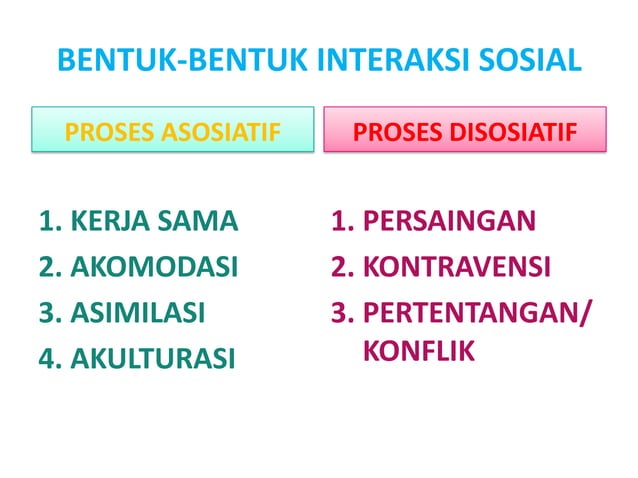 BENTUK-BENTUK INTERAKSI SOSIAL

PROSES ASOSIATIF

1. KERJA SAMA
2. AKOMODASI
3. ASIMILASI
4. AKULTURASI

PROSES DISOSIATIF

1. PERSAINGAN
2. KONTRAVENSI
3. PERTENTANGAN/ KONFLIK